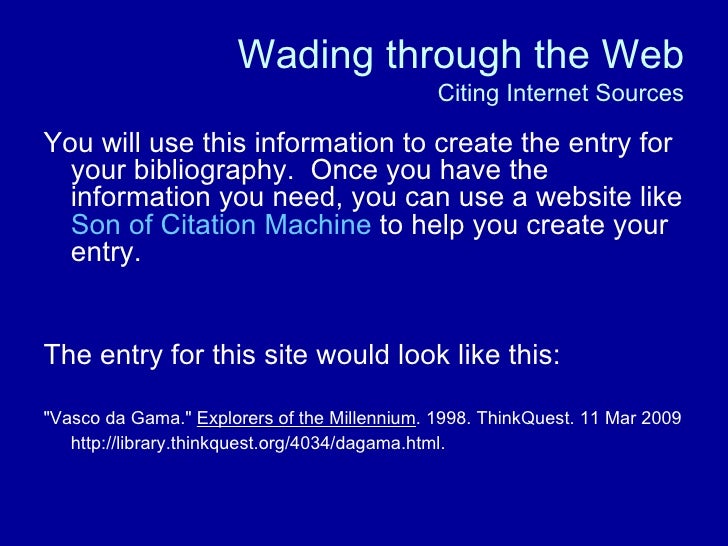 Wading through the Web
Citing Internet Sources

You will use this information to create the entry for your bibliography.  Once you have the information you need, you can use a website like Son of Citation Machine to help you create your entry.

The entry for this site would look like this:

"Vasco da Gama." Explorers of the Millennium. 1998. ThinkQuest. 11 Mar 2009 http://library.thinkquest.org/4034/dagama.html.